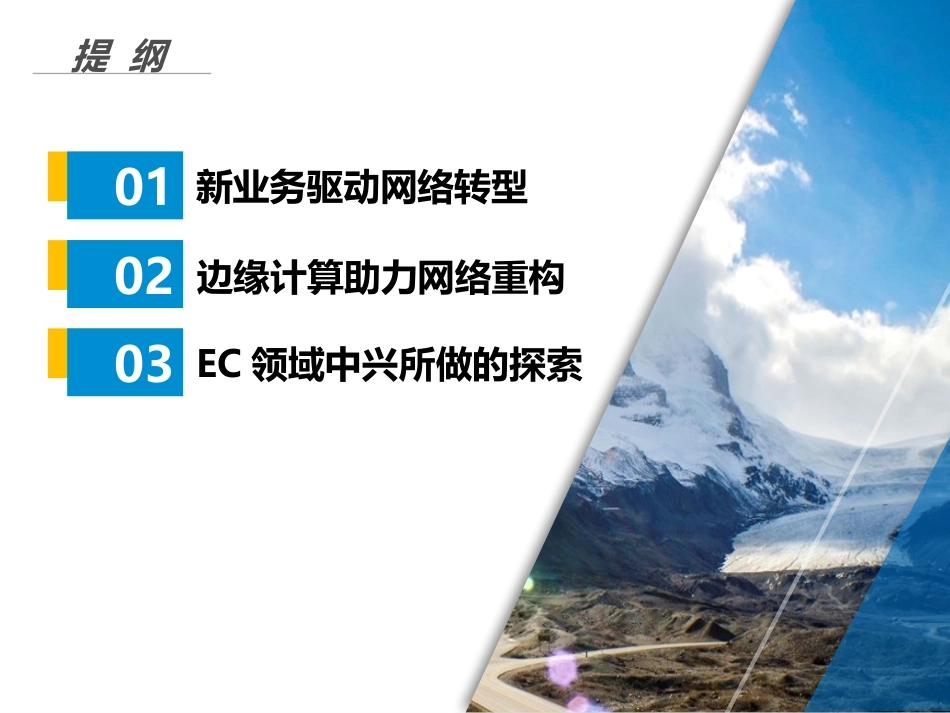 提 纲

01 新业务驱动网络转型

02 边缘计算助力网络重构

03 EC 领域中兴所做的探索